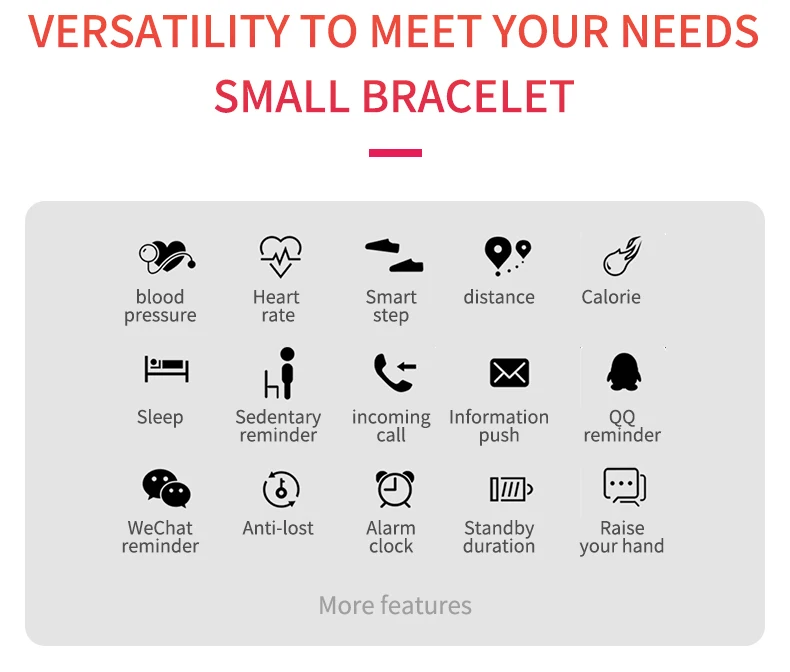 VERSATILITY TO MEET YOUR NEEDS
SMALL BRACELET

blood
pressure

Heart
rate

Smart
step

distance

Calorie

Sleep

Sedentary
reminder

incoming
call

Information
push

QQ
reminder

WeChat
reminder

Anti-lost

Alarm
clock

Standby
duration

Raise
your hand

More features